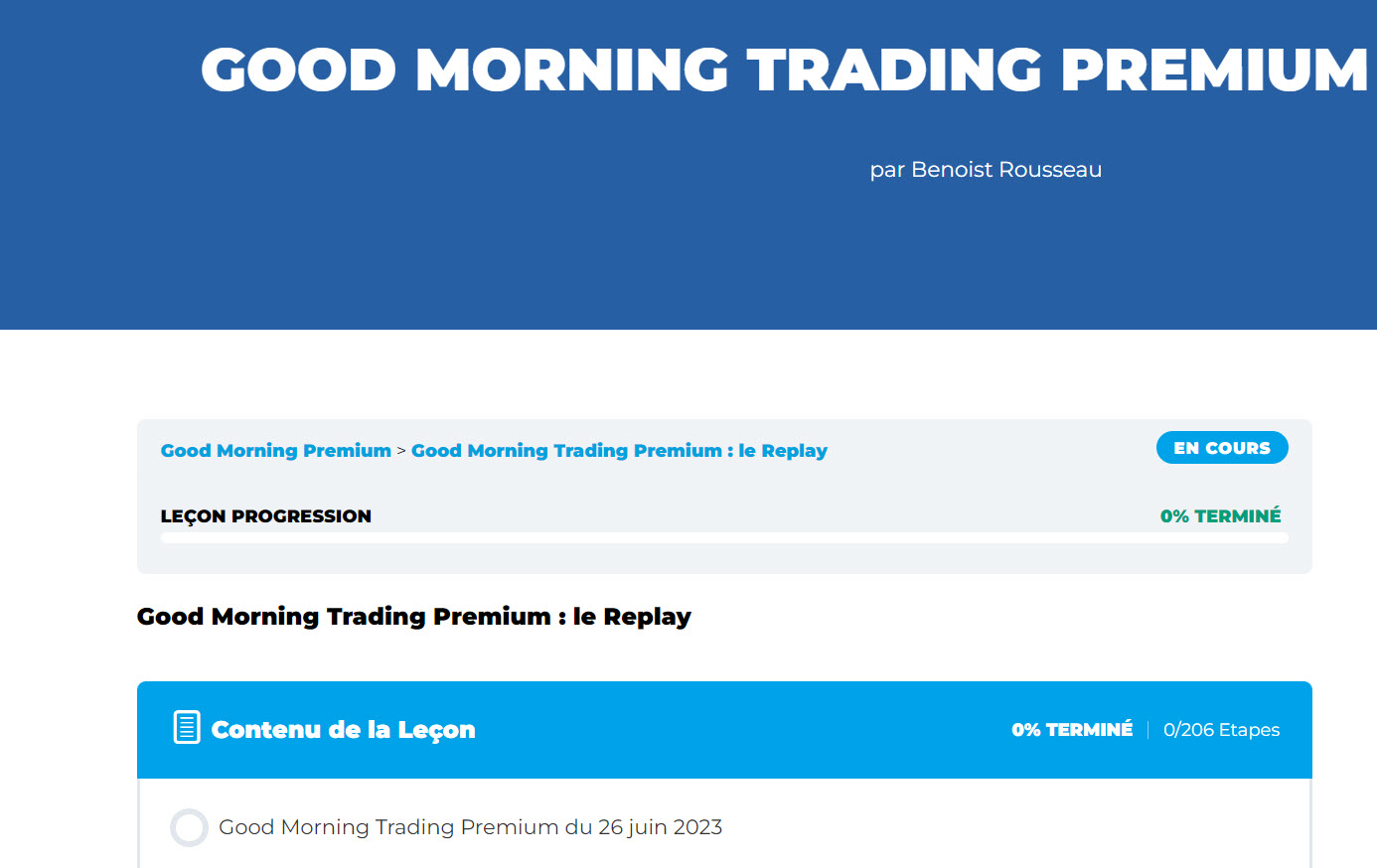 GOOD MORNING TRADING PREMIUM

par Benoist Rousseau

Good Morning Premium > Good Morning Trading Premium : le Replay

EN COURS

LEÇON PROGRESSION

0% TERMINÉ

Good Morning Trading Premium : le Replay

Contenu de la Leçon

0% TERMINÉ | 0/206 Etapes

Good Morning Trading Premium du 26 juin 2023